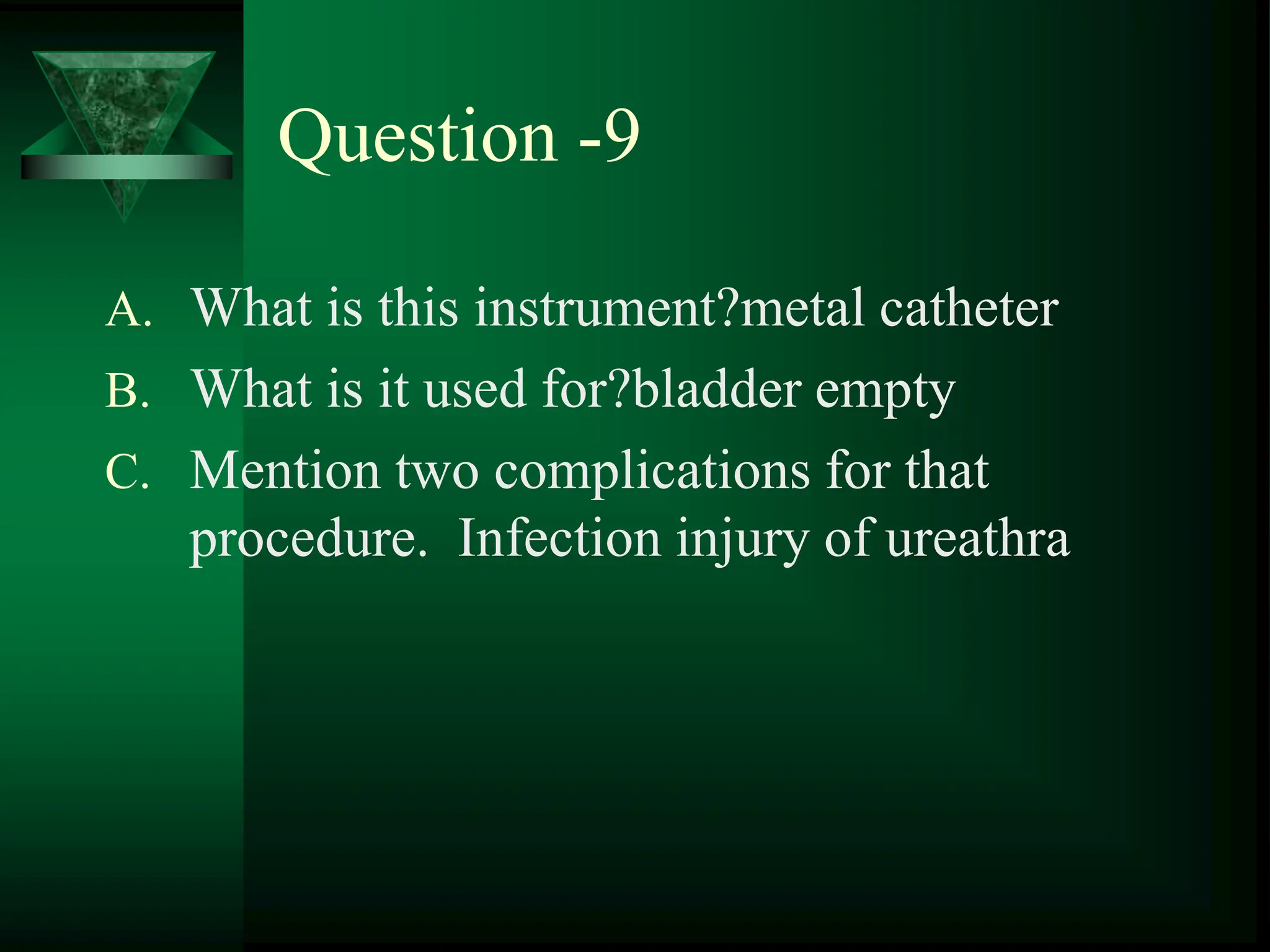 Question -9

A. What is this instrument?metal catheter
B. What is it used for?bladder empty
C. Mention two complications for that procedure.  Infection injury of ureathra